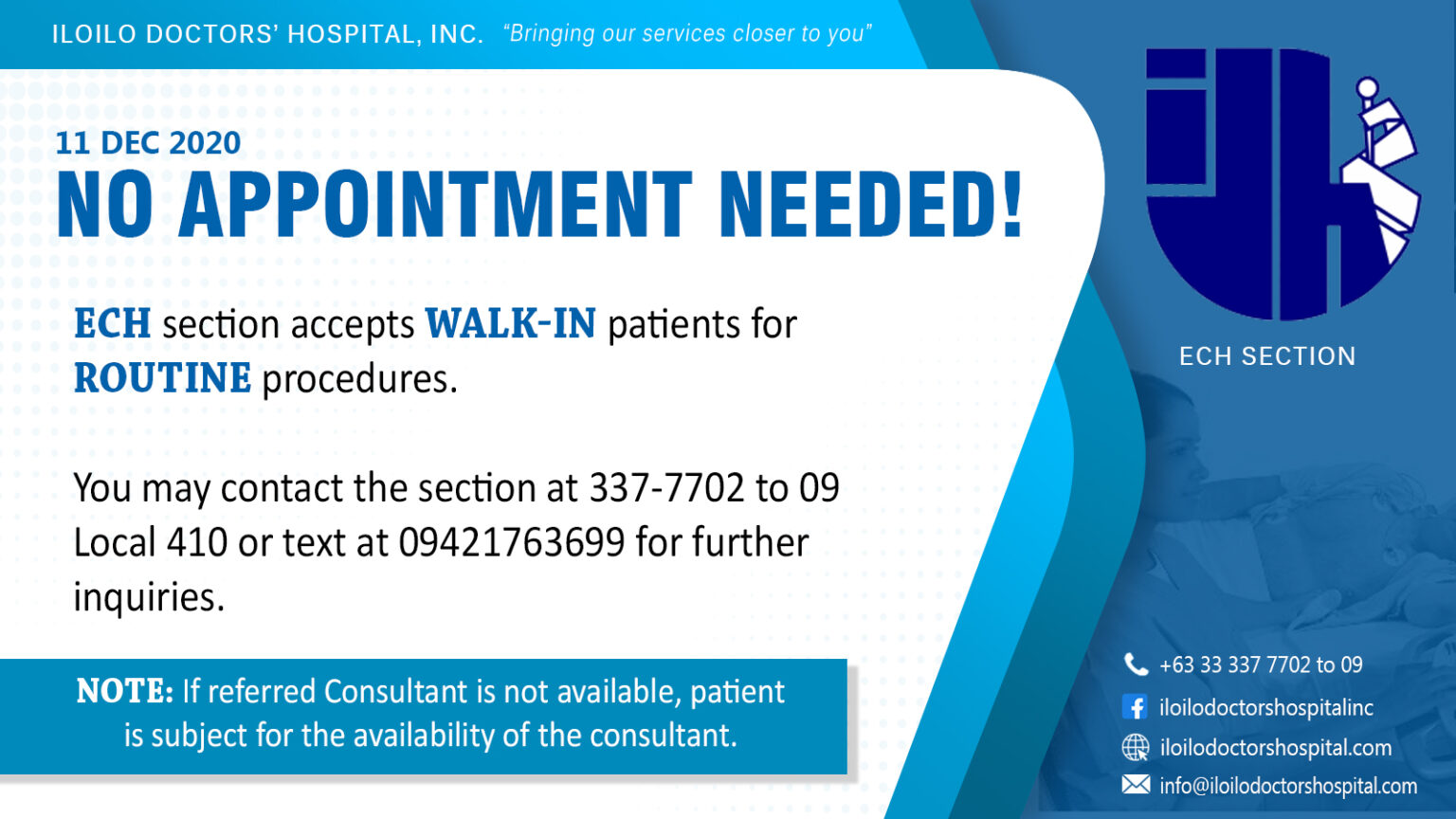 ILOILO DOCTORS' HOSPITAL, INC. "Bringing our services closer to you"

11 DEC 2020
NO APPOINTMENT NEEDED!

ECH section accepts WALK-IN patients for ROUTINE procedures.

You may contact the section at 337-7702 to 09 Local 410 or text at 09421763699 for further inquiries.

NOTE: If referred Consultant is not available, patient is subject for the availability of the consultant.

ECH SECTION

+63 33 337 7702 to 09
iloilodoctorshospitalinc
iloilodoctorshospital.com
info@iloilodoctorshospital.com